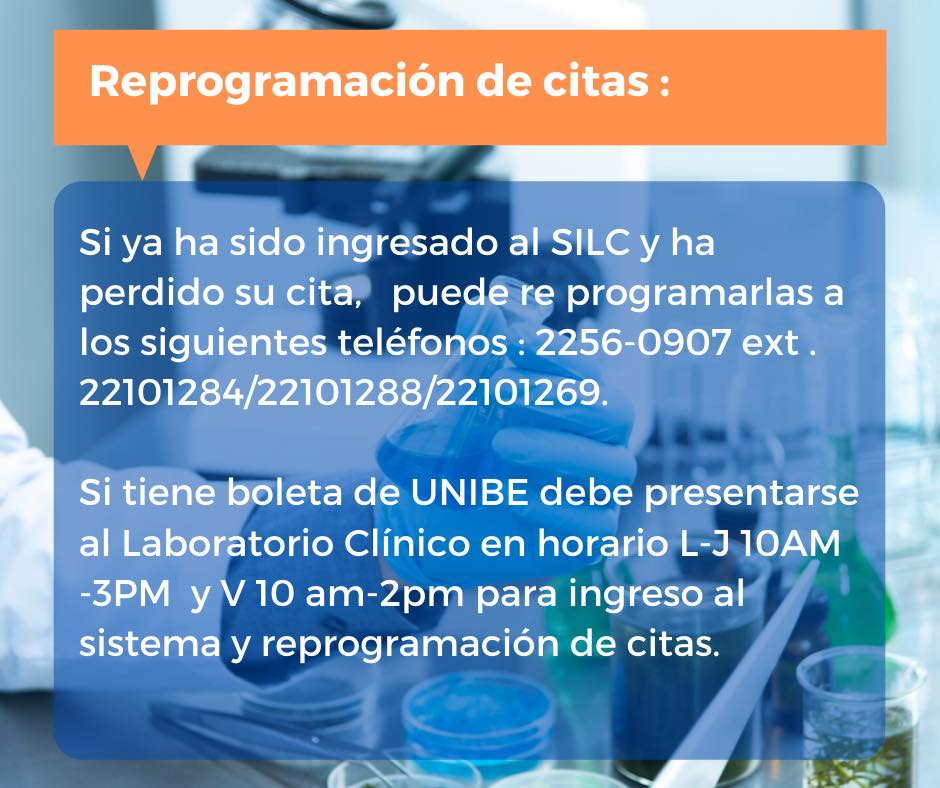 Reprogramación de citas :

Si ya ha sido ingresado al SILC y ha perdido su cita, puede re programarlas a los siguientes teléfonos : 2256-0907 ext . 22101284/22101288/22101269.

Si tiene boleta de UNIBE debe presentarse al Laboratorio Clínico en horario L-J 10AM -3PM y V 10 am-2pm para ingreso al sistema y reprogramación de citas.